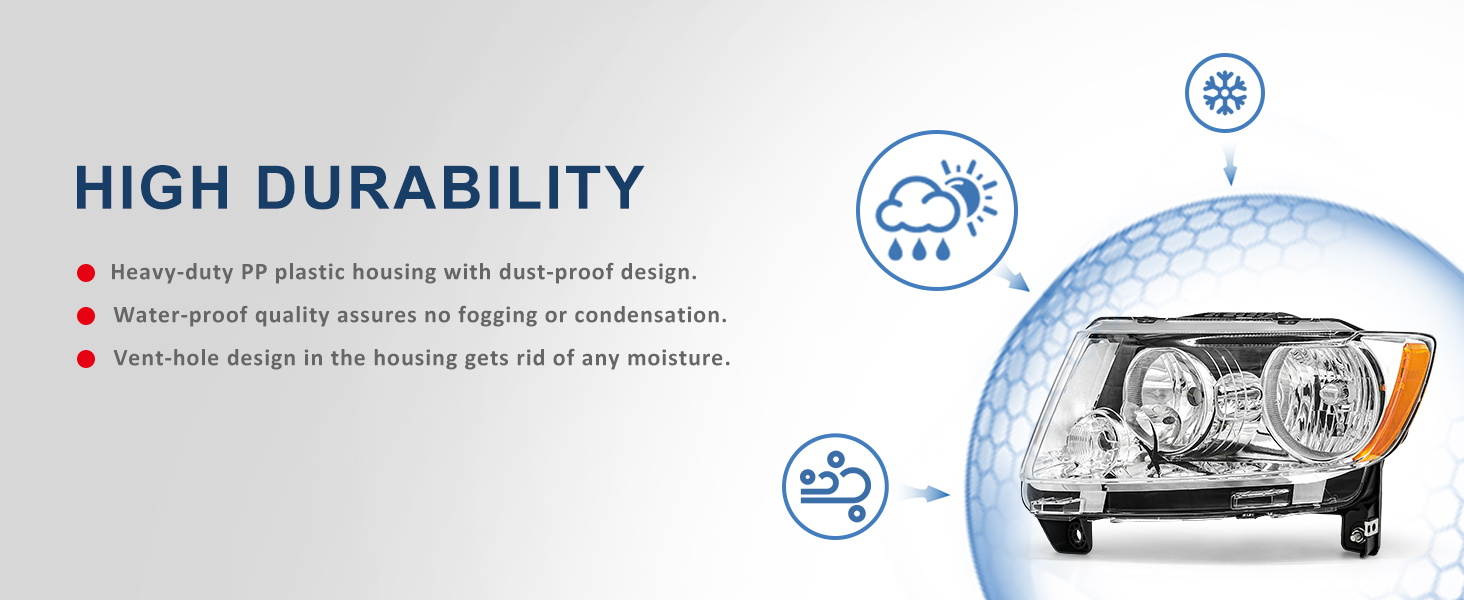 HIGH DURABILITY

Heavy-duty PP plastic housing with dust-proof design.

Water-proof quality assures no fogging or condensation.

Vent-hole design in the housing gets rid of any moisture.